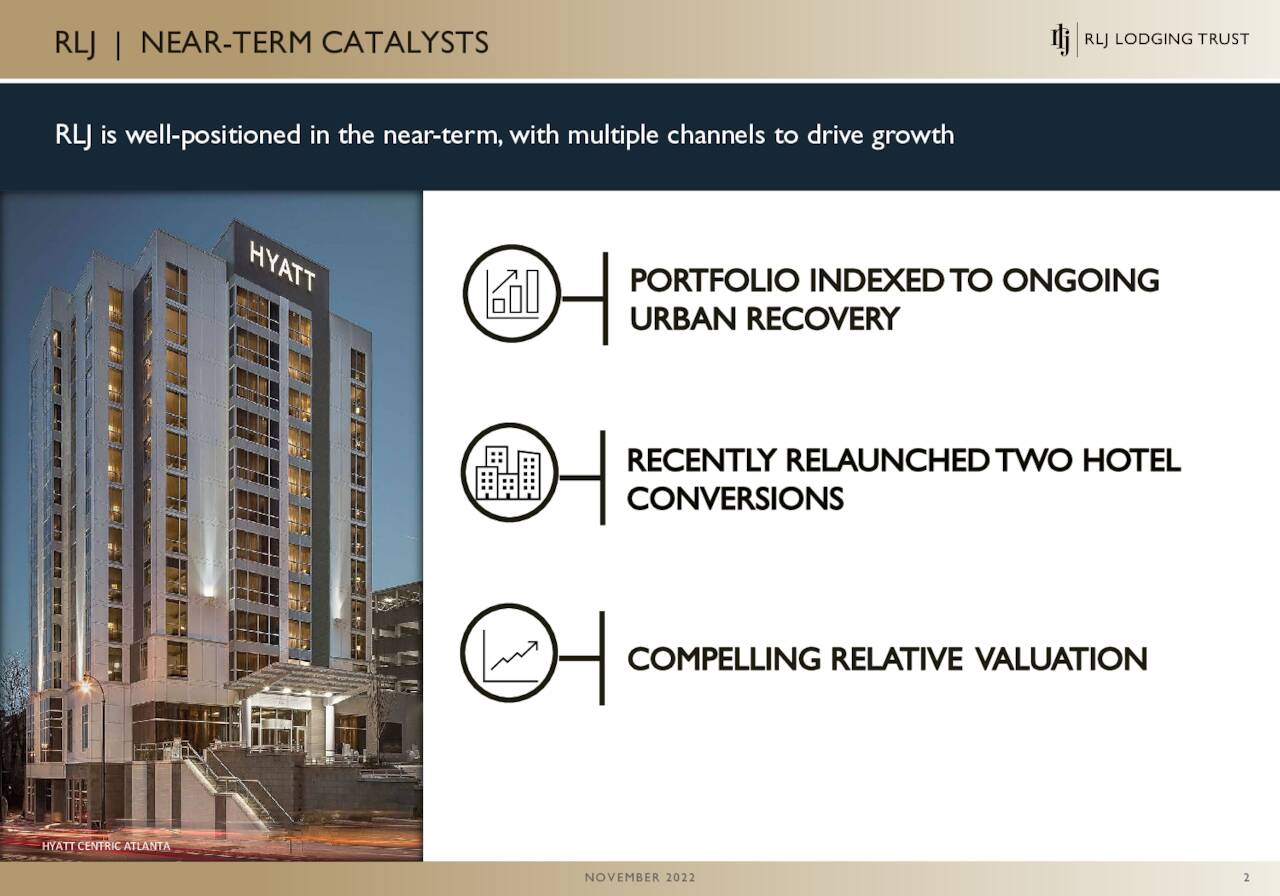 RLJ | NEAR-TERM CATALYSTS

RLJ LODGING TRUST

RLJ is well-positioned in the near-term, with multiple channels to drive growth

HYATT

HYATT CENTRIC ATLANTA

PORTFOLIO INDEXED TO ONGOING URBAN RECOVERY

RECENTLY RELAUNCHED TWO HOTEL CONVERSIONS

COMPELLING RELATIVE VALUATION

NOVEMBER 2022

2